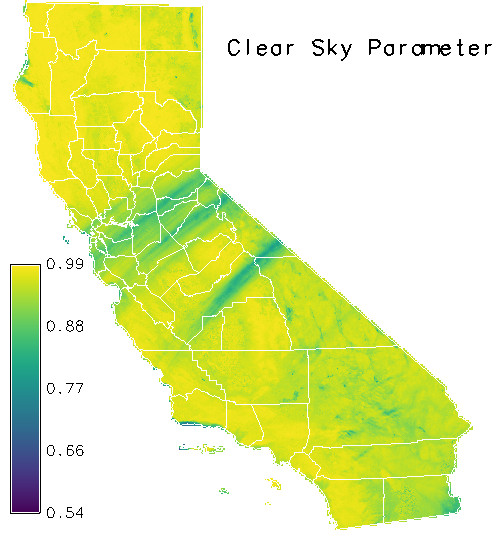 Clear Sky Parameter

0.99
0.88
0.77
0.66
0.54